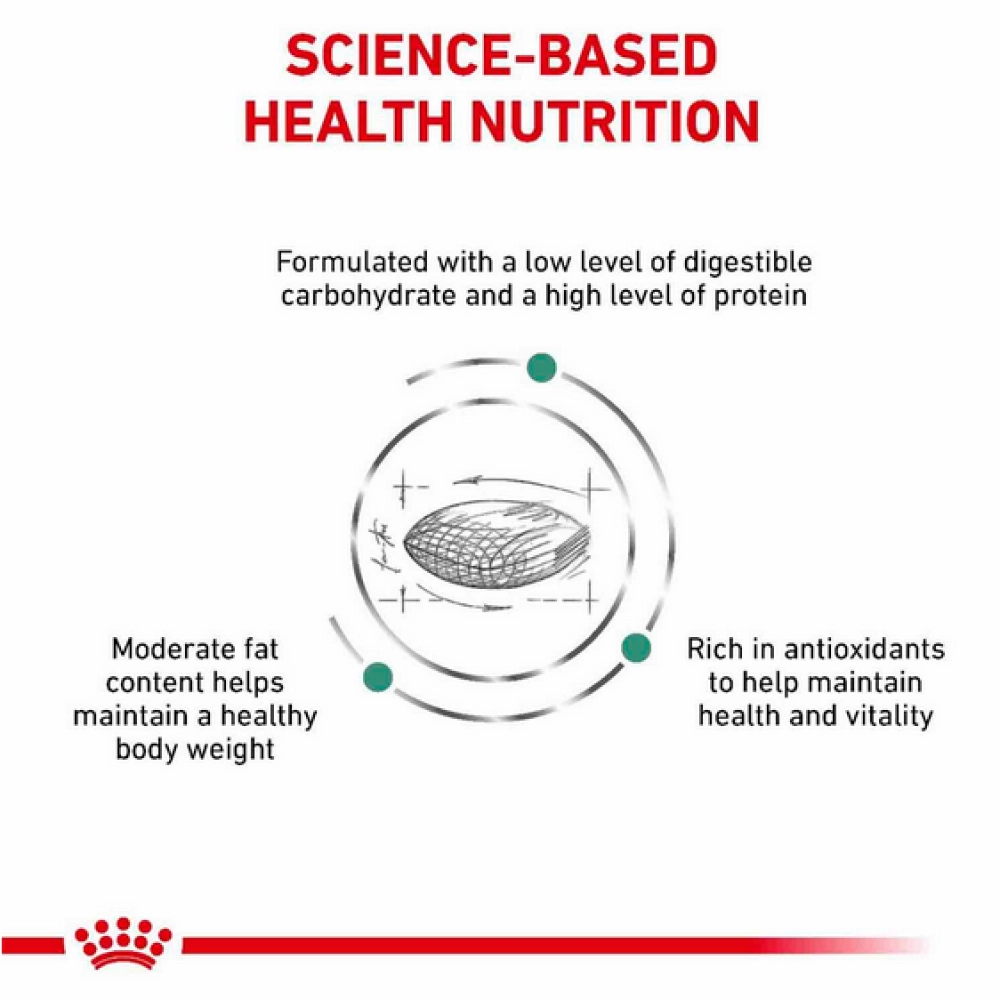 SCIENCE-BASED HEALTH NUTRITION

Formulated with a low level of digestible carbohydrate and a high level of protein

Moderate fat content helps maintain a healthy body weight

Rich in antioxidants to help maintain health and vitality